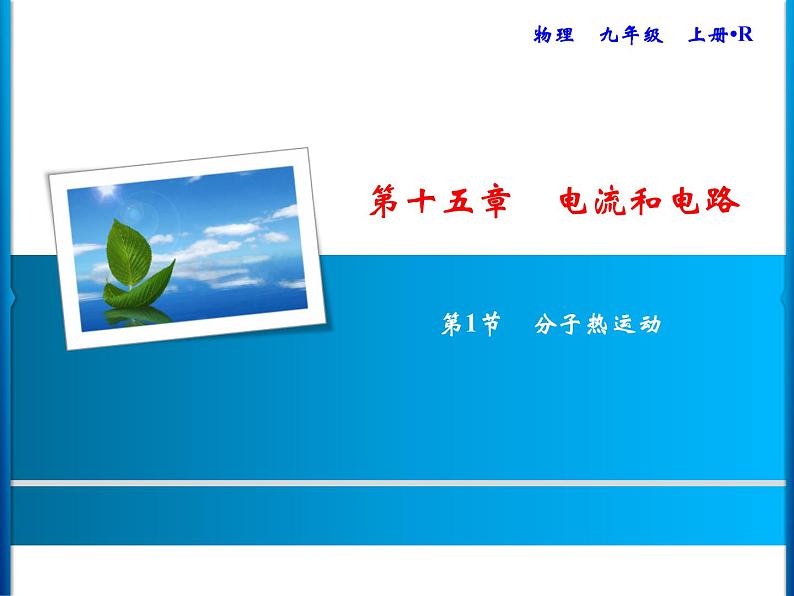 物理　九年级　上册•R

第十五章　电流和电路

第1节　分子热运动